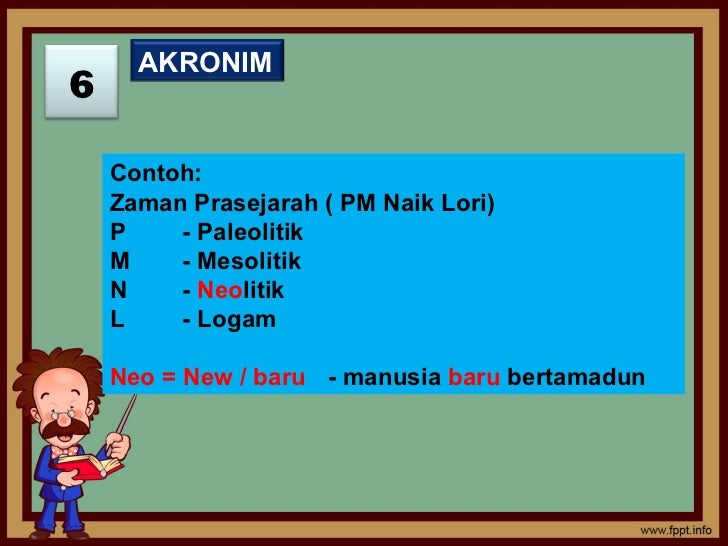 6

AKRONIM

Contoh:
Zaman Prasejarah ( PM Naik Lori)
P - Paleolitik
M - Mesolitik
N - Neolitik
L - Logam

Neo = New / baru - manusia baru bertamadun

www.fppt.info